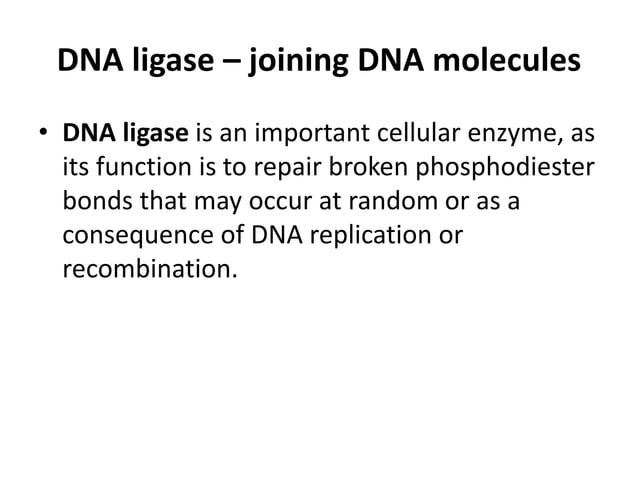 DNA ligase – joining DNA molecules

• DNA ligase is an important cellular enzyme, as its function is to repair broken phosphodiester bonds that may occur at random or as a consequence of DNA replication or recombination.